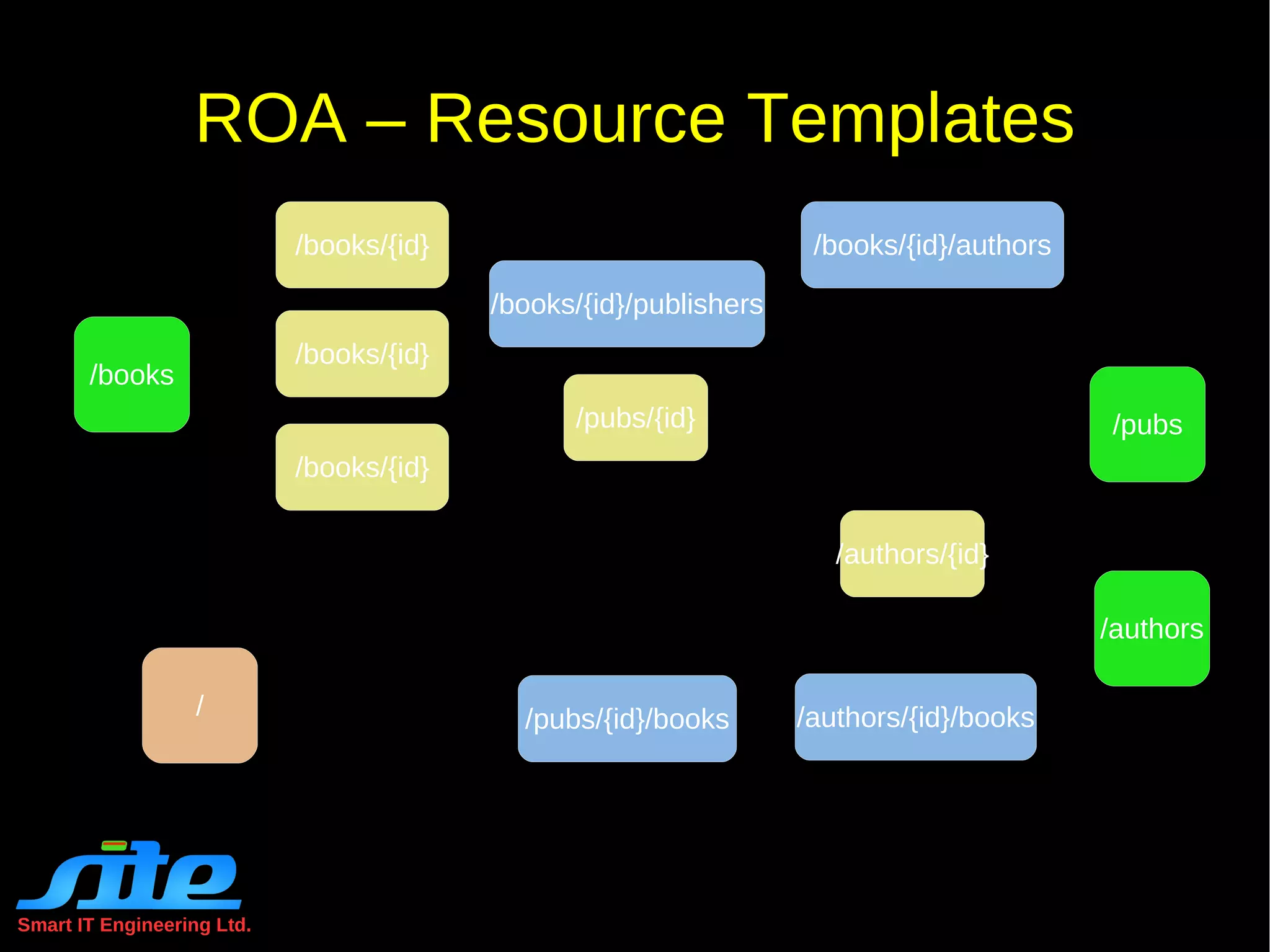 ROA – Resource Templates

/books/{id}

/books/{id}/authors

/books/{id}/publishers

/books

/books/{id}

/pubs/{id}

/pubs

/books/{id}

/authors/{id}

/authors

/

/pubs/{id}/books

/authors/{id}/books

site

Smart IT Engineering Ltd.